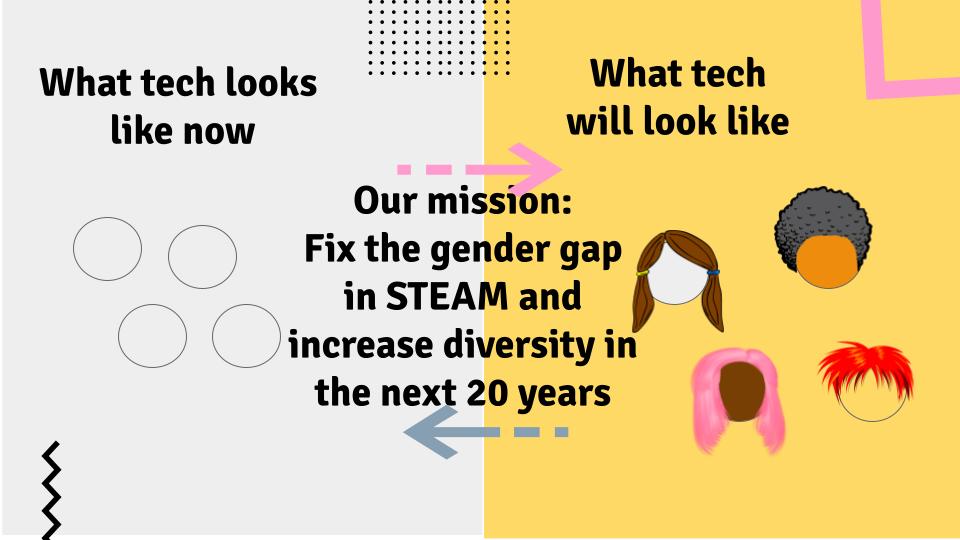 What tech looks like now

What tech will look like

Our mission:
Fix the gender gap in STEAM and increase diversity in the next 20 years